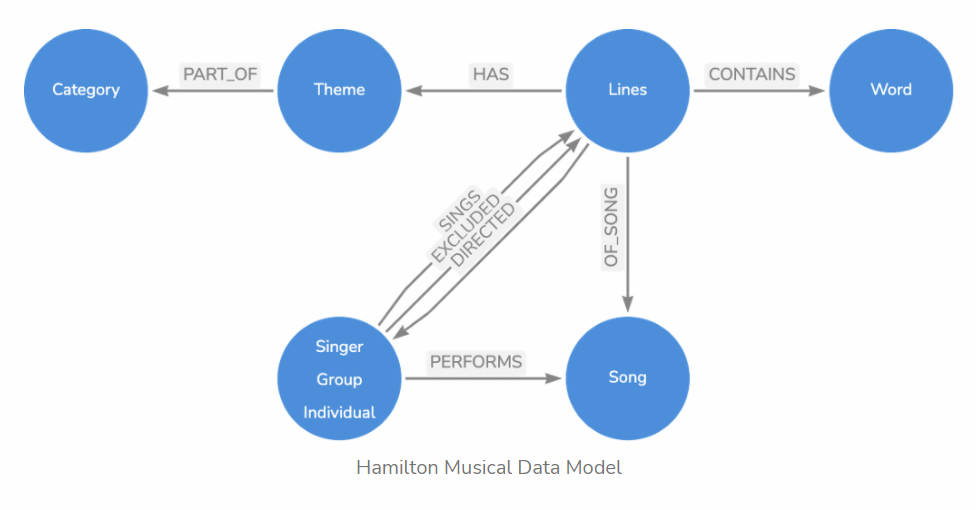 Category
PART_OF
Theme
HAS
Lines
CONTAINS
Word
SINGS
EXCLUDED
DIRECTED
OF_SONG
Singer
Group
Individual
PERFORMS
Song

Hamilton Musical Data Model